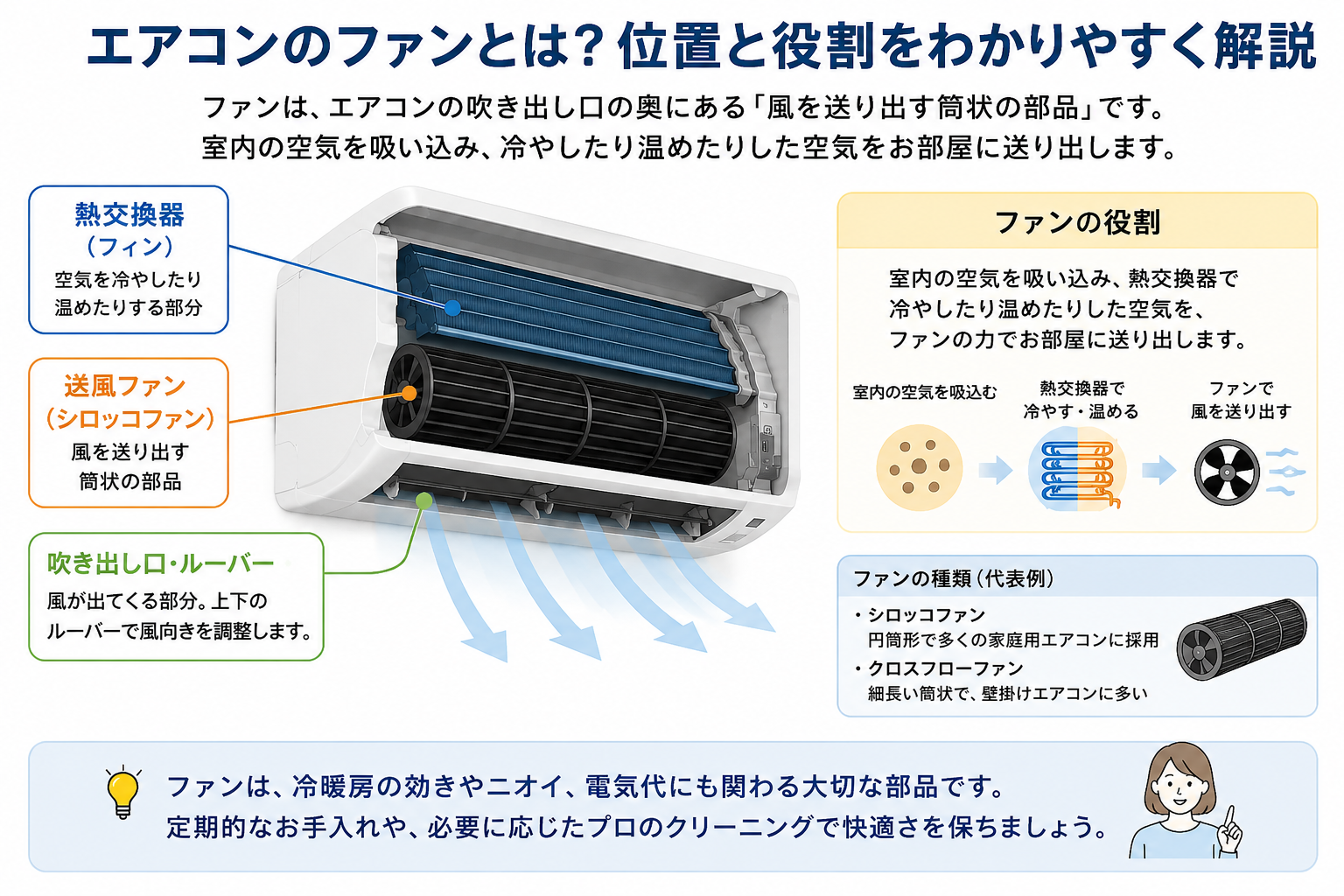 エアコンのファンとは？位置と役割をわかりやすく解説

ファンは、エアコンの吹き出し口の奥にある「風を送り出す筒状の部品」です。
室内の空気を吸い込み、冷やしたり温めたりした空気をお部屋に送り出します。

熱交換器
（フィン）
空気を冷やしたり
温めたりする部分

送風ファン
（シロッコファン）
風を送り出す
筒状の部品

吹き出し口・ルーバー
風が出てくる部分。上下の
ルーバーで風向きを調整します。

ファンの役割

室内の空気を吸い込み、熱交換器で
冷やしたり温めたりした空気を、
ファンの力でお部屋に送り出します。

室内の空気を吸込む

熱交換器で
冷やす・温める

ファンで
風を送り出す

ファンの種類（代表例）

・シロッコファン
円筒形で多くの家庭用エアコンに採用
・クロスフローファン
細長い筒状で、壁掛けエアコンに多い

ファンは、冷暖房の効きやニオイ、電気代にも関わる大切な部品です。
定期的なお手入れや、必要に応じたプロのクリーニングで快適さを保ちましょう。